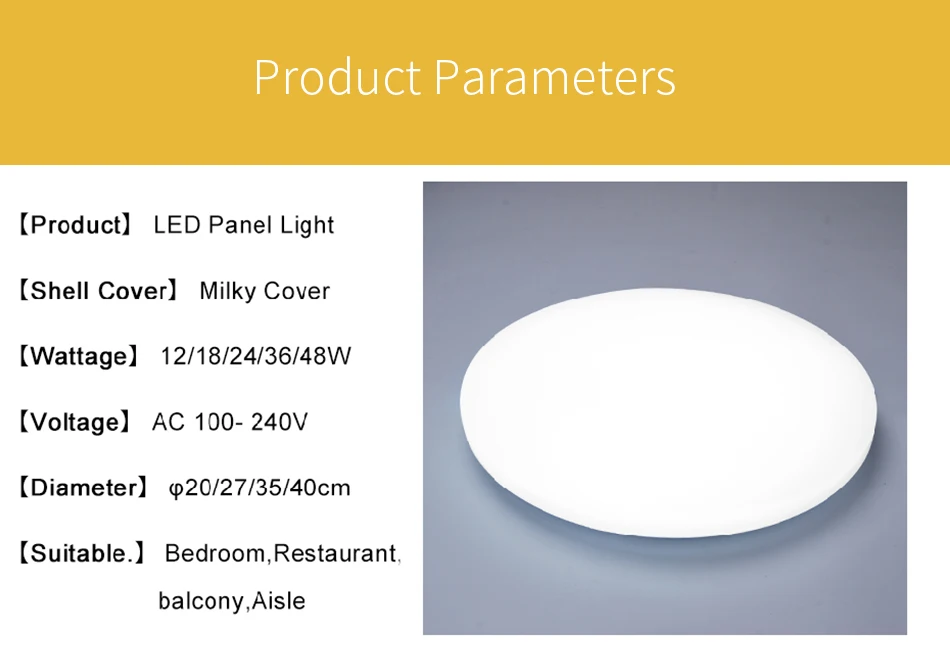 Product Parameters

【Product】 LED Panel Light

【Shell Cover】 Milky Cover

【Wattage】 12/18/24/36/48W

【Voltage】 AC 100- 240V

【Diameter】 φ20/27/35/40cm

【Suitable.】 Bedroom,Restaurant, balcony,Aisle